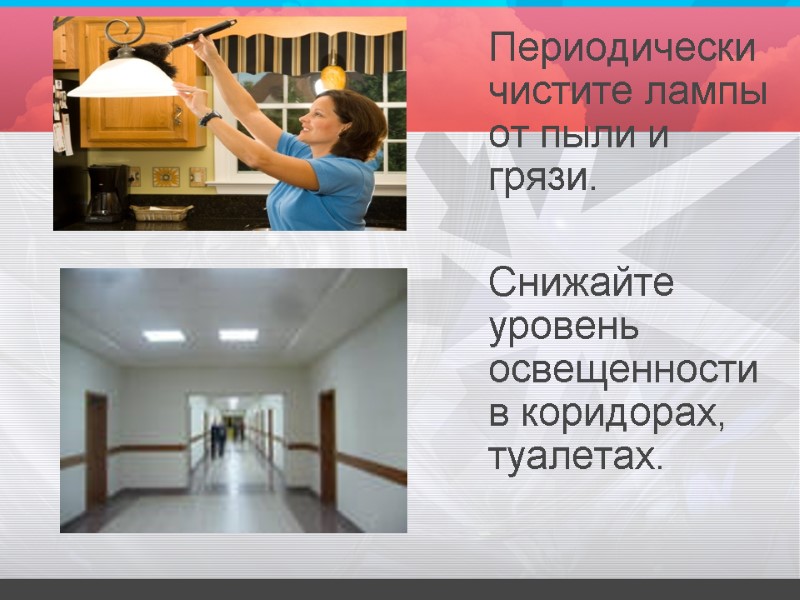 Периодически чистите лампы от пыли и грязи.

Снижайте уровень освещенности в коридорах, туалетах.